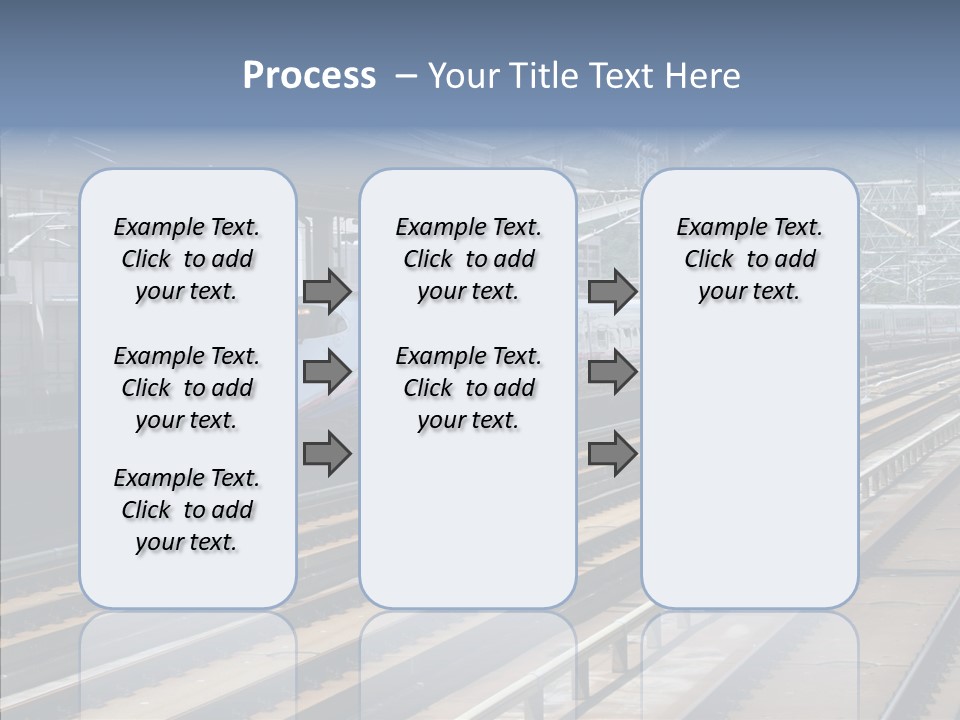 Process – Your Title Text Here

Example Text. Click to add your text.

Example Text. Click to add your text.

Example Text. Click to add your text.

Example Text. Click to add your text.

Example Text. Click to add your text.

Example Text. Click to add your text.